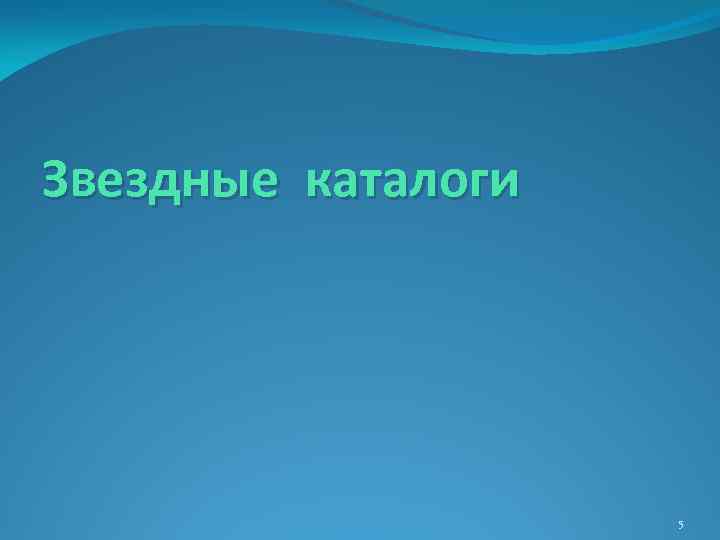 Звездные каталоги

5